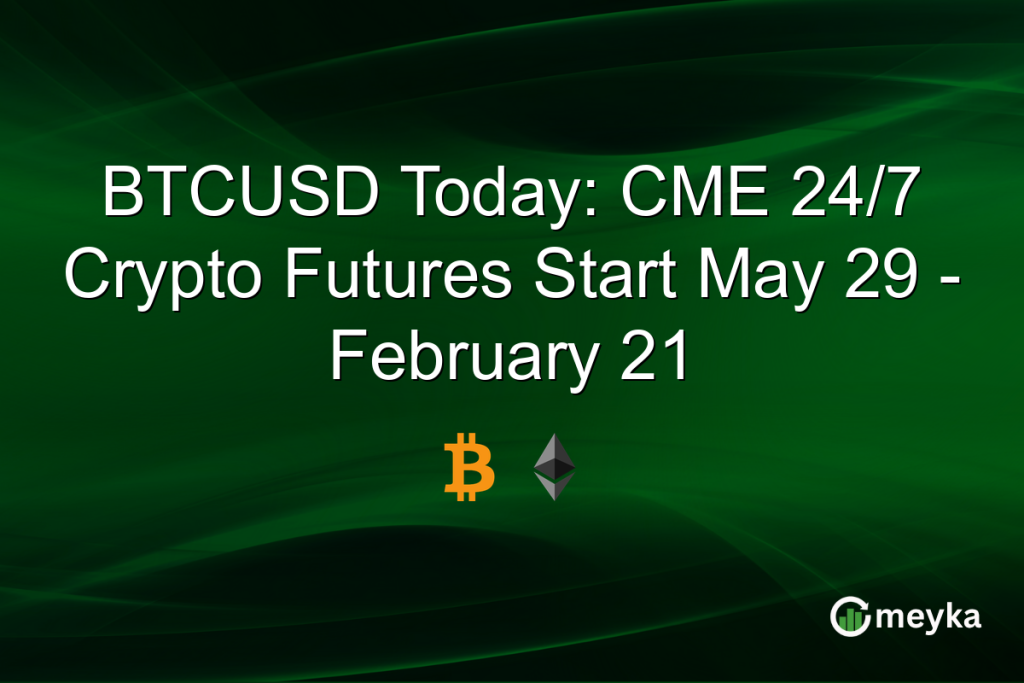 BTCUSD Today: CME 24/7 Crypto Futures Start May 29 - February 21

meyka